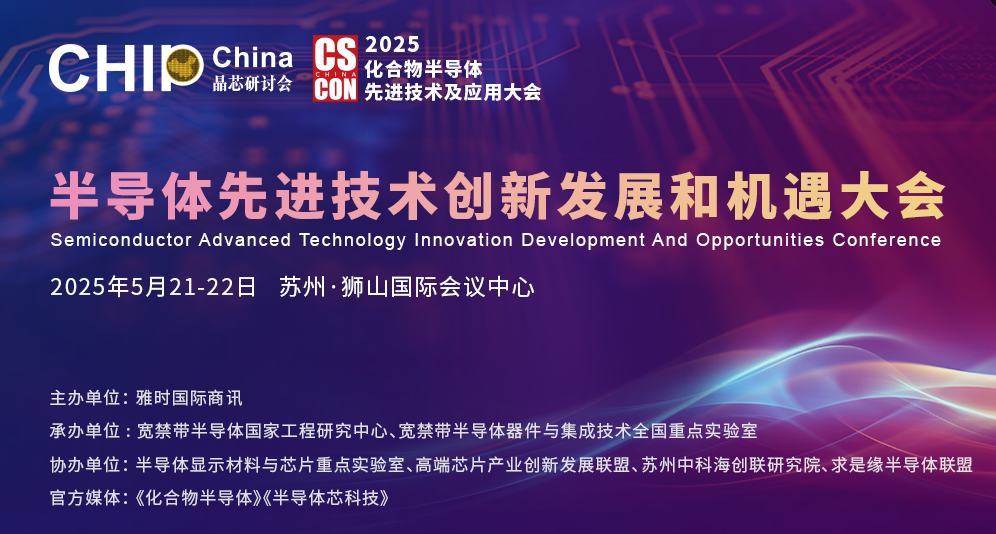 CHIP China
晶芯研讨会

CS CHINA CON
2025
化合物半导体
先进技术及应用大会

半导体先进技术创新发展和机遇大会
Semiconductor Advanced Technology Innovation Development And Opportunities Conference

2025年5月21-22日　苏州·狮山国际会议中心

主办单位：雅时国际商讯
承办单位：宽禁带半导体国家工程研究中心、宽禁带半导体器件与集成技术全国重点实验室
协办单位：半导体显示材料与芯片重点实验室、高端芯片产业创新发展联盟、苏州中科海创联研究院、求是缘半导体联盟
官方媒体：《化合物半导体》《半导体芯科技》